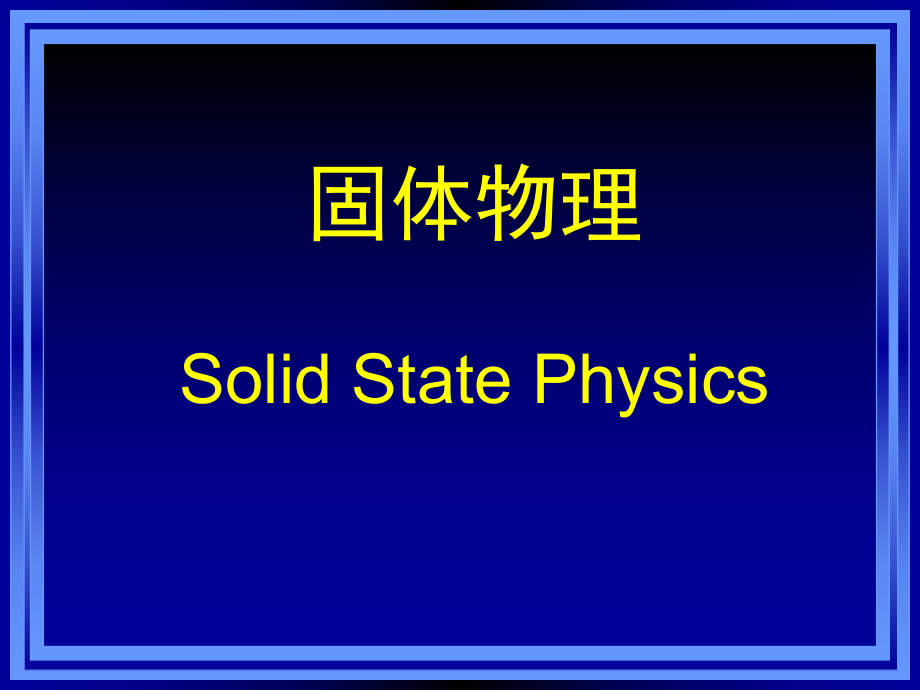 固体物理

Solid State Physics